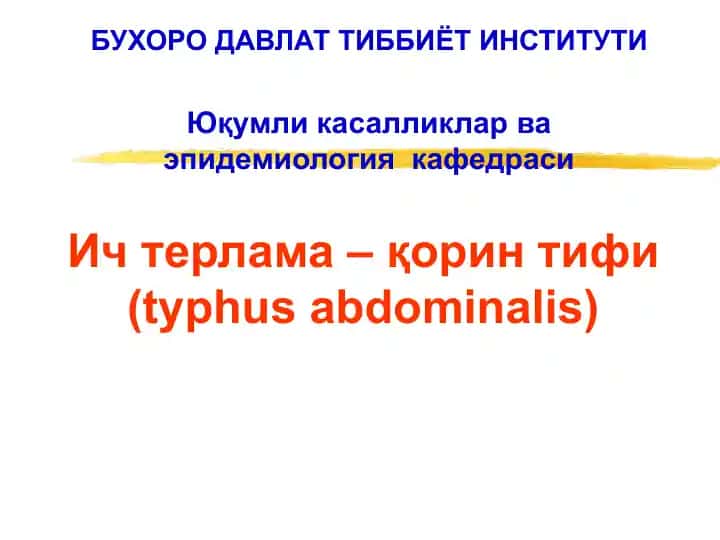 БУХОРО ДАВЛАТ ТИББИЁТ ИНСТИТУТИ

Юқумли касалликлар ва эпидемиология кафедраси

Ич терлама – қорин тифи (typhus abdominalis)